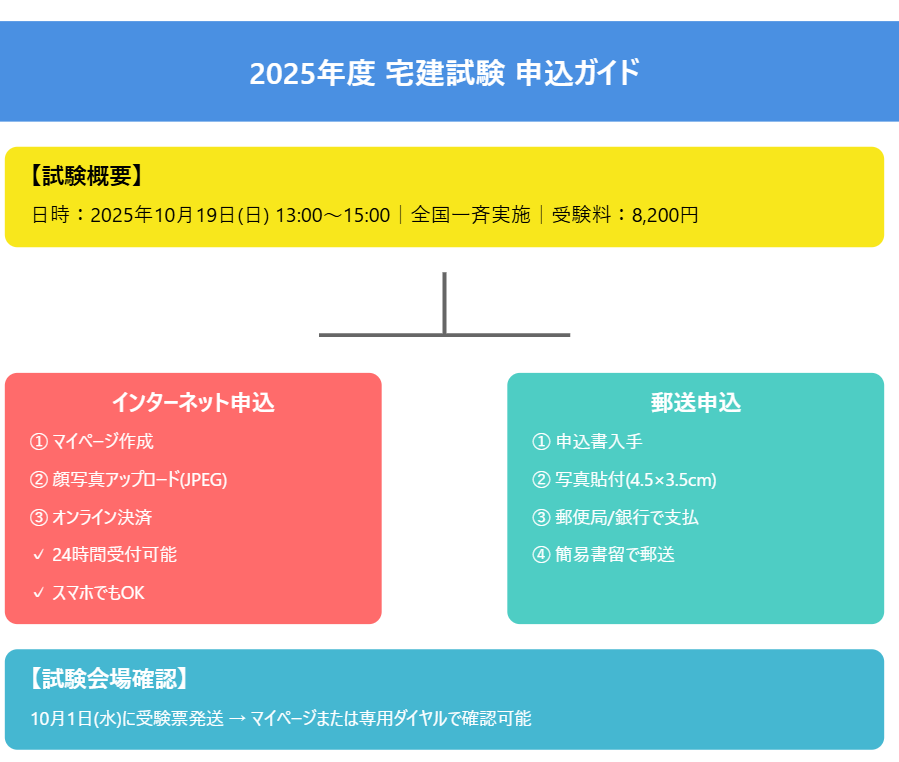 2025年度 宅建試験 申込ガイド

【試験概要】
日時：2025年10月19日(日) 13:00～15:00｜全国一斉実施｜受験料：8,200円

インターネット申込
① マイページ作成
② 顔写真アップロード(JPEG)
③ オンライン決済
✓ 24時間受付可能
✓ スマホでもOK

郵送申込
① 申込書入手
② 写真貼付(4.5×3.5cm)
③ 郵便局/銀行で支払
④ 簡易書留で郵送

【試験会場確認】
10月1日(水)に受験票発送 → マイページまたは専用ダイヤルで確認可能